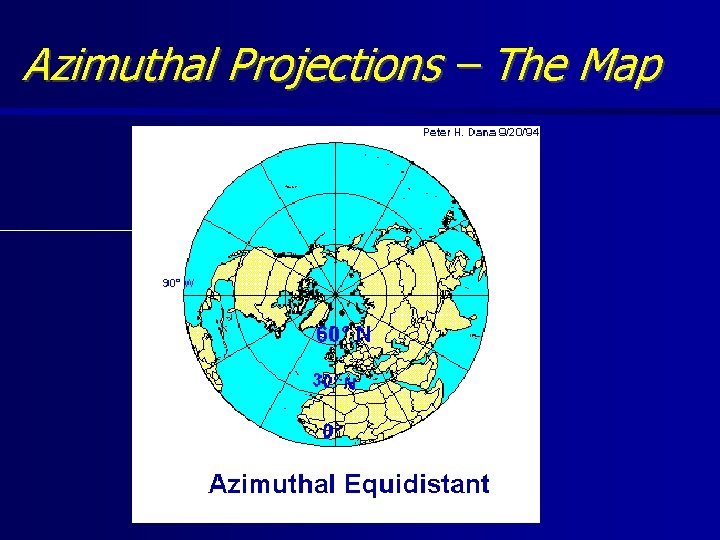 Azimuthal Projections – The Map

Peter H. Dana 9/20/94

90° W

60° N

30° N

0°

Azimuthal Equidistant